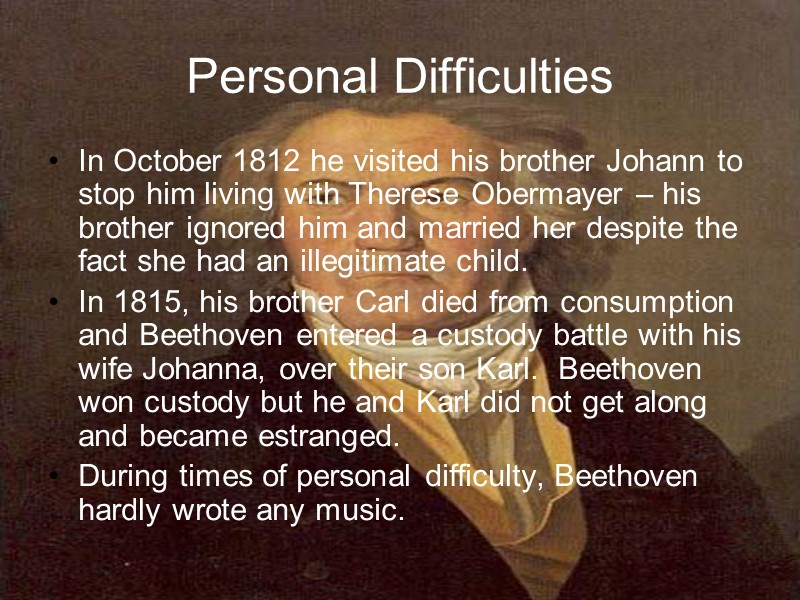 Personal Difficulties

• In October 1812 he visited his brother Johann to stop him living with Therese Obermayer – his brother ignored him and married her despite the fact she had an illegitimate child.

• In 1815, his brother Carl died from consumption and Beethoven entered a custody battle with his wife Johanna, over their son Karl. Beethoven won custody but he and Karl did not get along and became estranged.

• During times of personal difficulty, Beethoven hardly wrote any music.